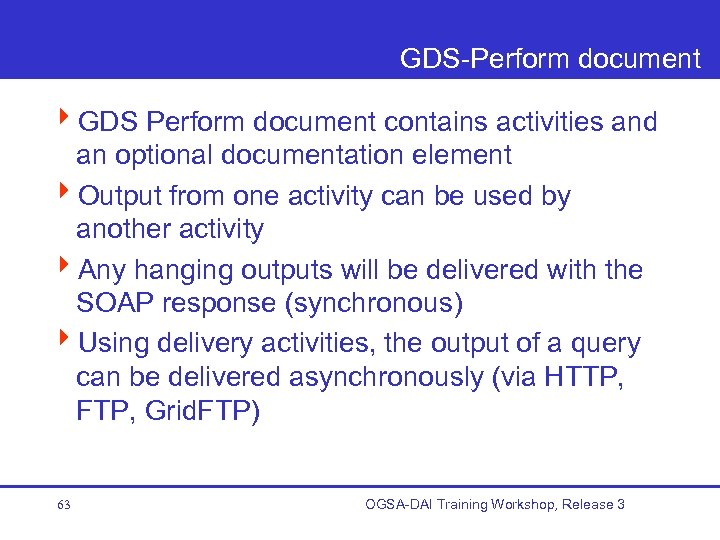 GDS-Perform document

GDS Perform document contains activities and an optional documentation element

Output from one activity can be used by another activity

Any hanging outputs will be delivered with the SOAP response (synchronous)

Using delivery activities, the output of a query can be delivered asynchronously (via HTTP, FTP, GridFTP)

63

OGSA-DAI Training Workshop, Release 3